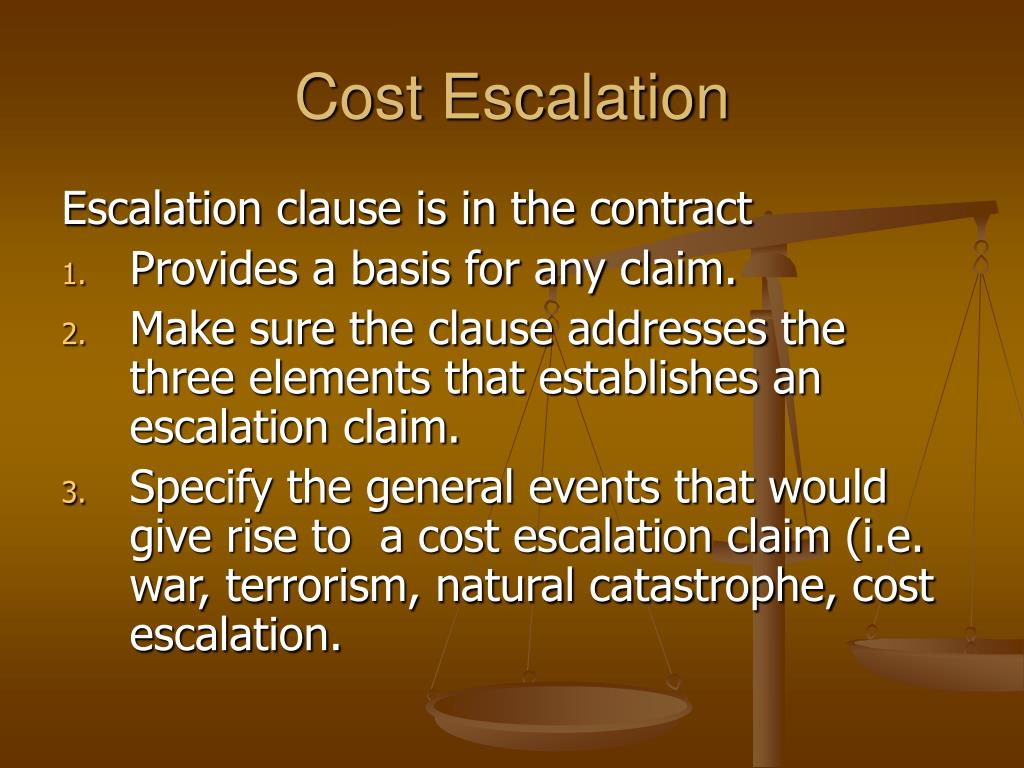 Cost Escalation

Escalation clause is in the contract

1. Provides a basis for any claim.
2. Make sure the clause addresses the three elements that establishes an escalation claim.
3. Specify the general events that would give rise to a cost escalation claim (i.e. war, terrorism, natural catastrophe, cost escalation.